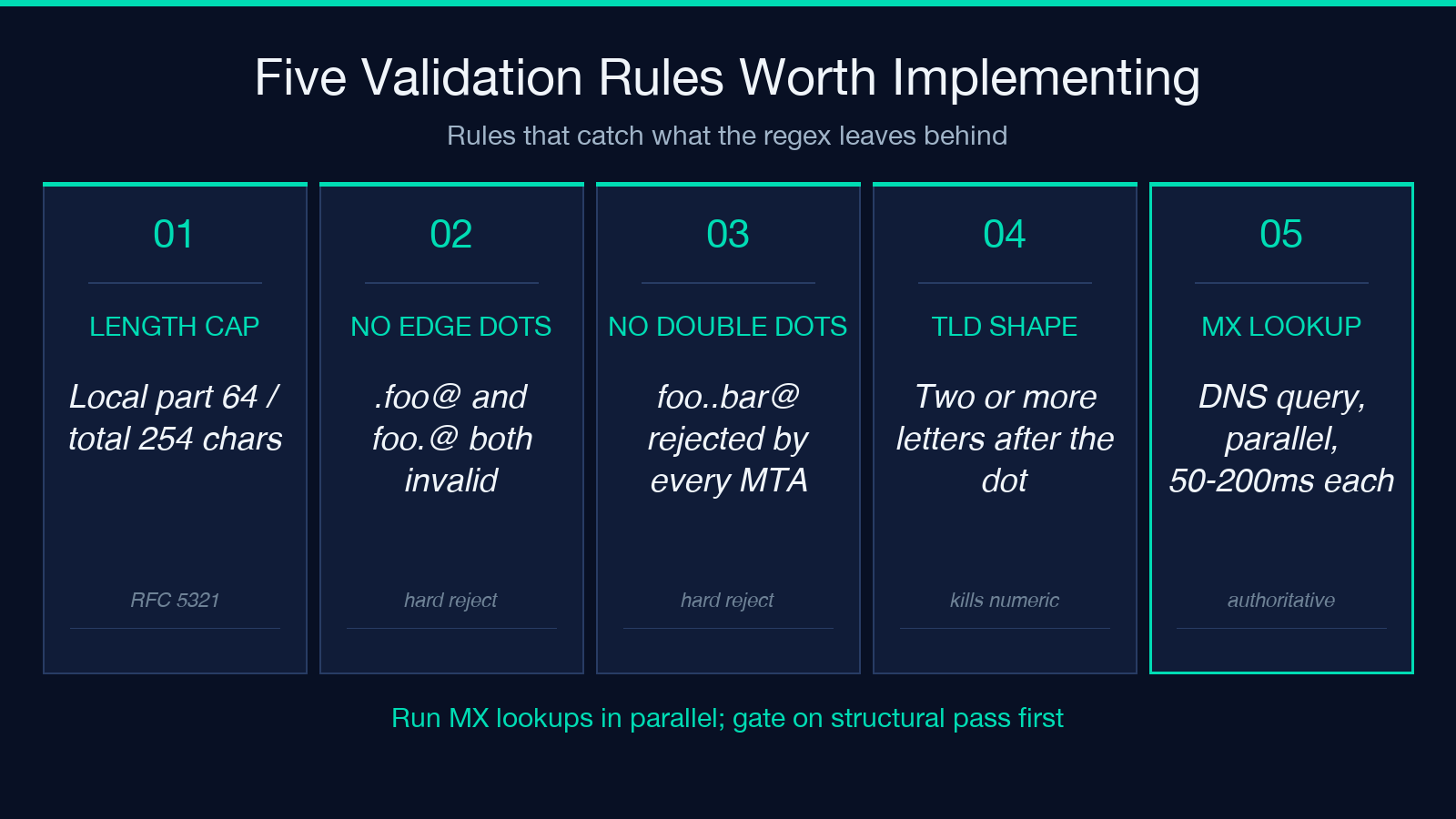 Five Validation Rules Worth Implementing

Rules that catch what the regex leaves behind

01

LENGTH CAP

Local part 64 / total 254 chars

RFC 5321

02

NO EDGE DOTS

.foo@ and foo.@ both invalid

hard reject

03

NO DOUBLE DOTS

foo..bar@ rejected by every MTA

hard reject

04

TLD SHAPE

Two or more letters after the dot

kills numeric

05

MX LOOKUP

DNS query, parallel, 50-200ms each

authoritative

Run MX lookups in parallel; gate on structural pass first